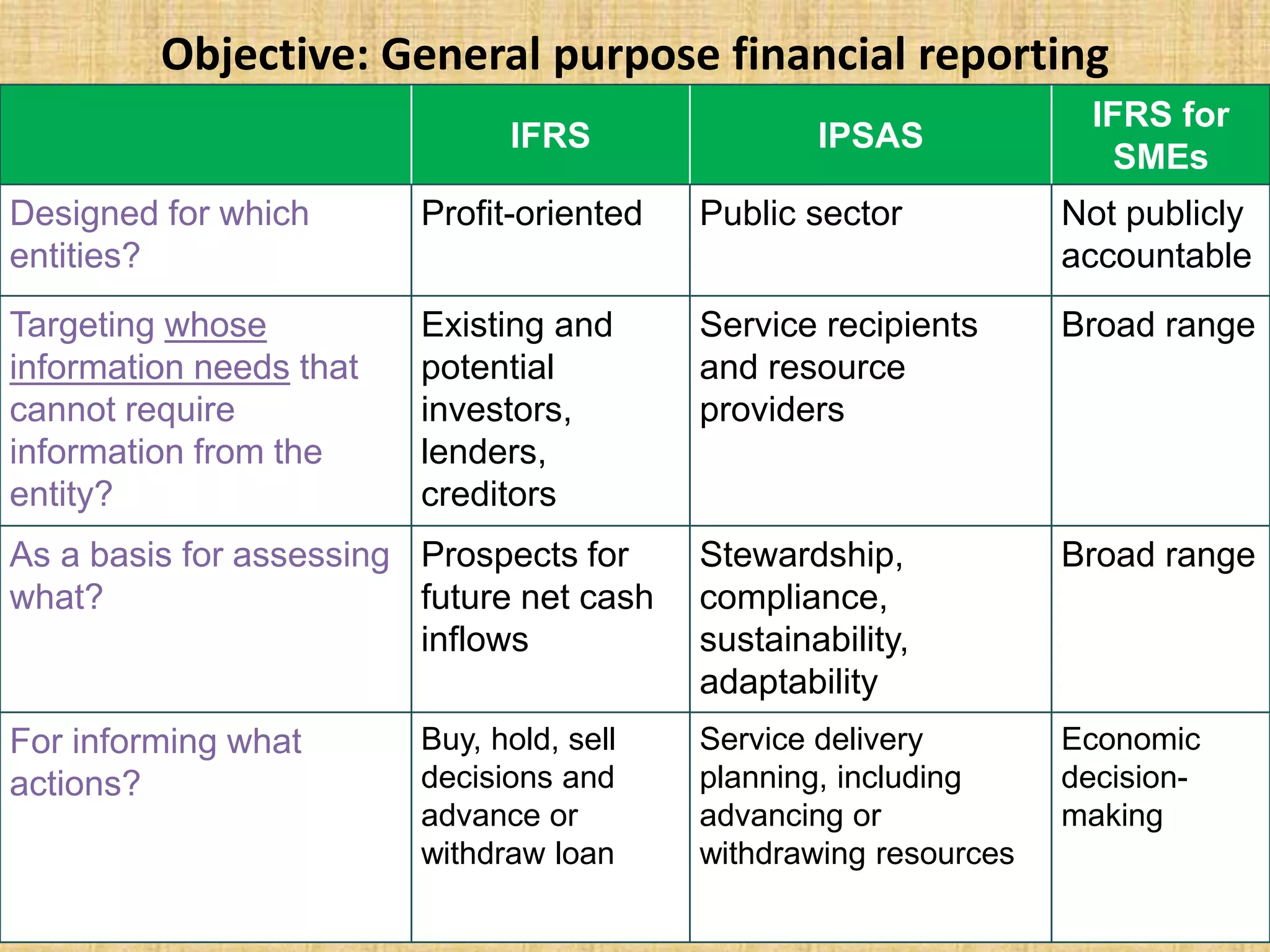 Objective: General purpose financial reporting

| | IFRS | IPSAS | IFRS for SMEs |
|---|---|---|---|
| Designed for which entities? | Profit-oriented | Public sector | Not publicly accountable |
| Targeting whose information needs that cannot require information from the entity? | Existing and potential investors, lenders, creditors | Service recipients and resource providers | Broad range |
| As a basis for assessing what? | Prospects for future net cash inflows | Stewardship, compliance, sustainability, adaptability | Broad range |
| For informing what actions? | Buy, hold, sell decisions and advance or withdraw loan | Service delivery planning, including advancing or withdrawing resources | Economic decision-making |